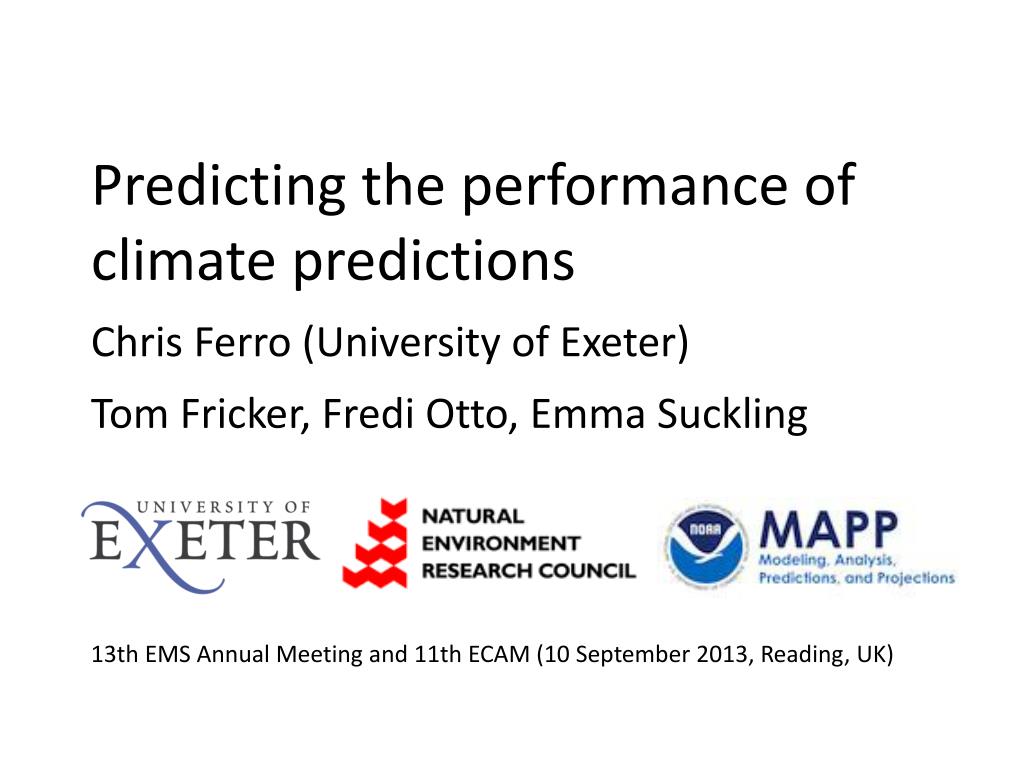 Predicting the performance of climate predictions

Chris Ferro (University of Exeter)

Tom Fricker, Fredi Otto, Emma Suckling

UNIVERSITY OF EXETER

NATURAL ENVIRONMENT RESEARCH COUNCIL

NOAA

MAPP
Modeling, Analysis, Predictions, and Projections

13th EMS Annual Meeting and 11th ECAM (10 September 2013, Reading, UK)